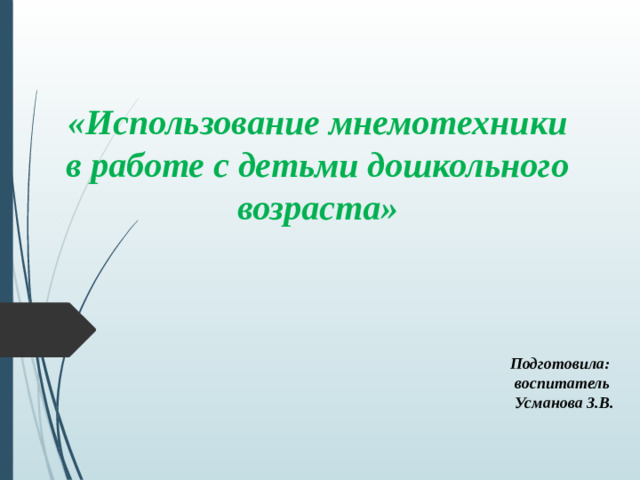 «Использование мнемотехники в работе с детьми дошкольного возраста»

Подготовила:
воспитатель
Усманова З.В.